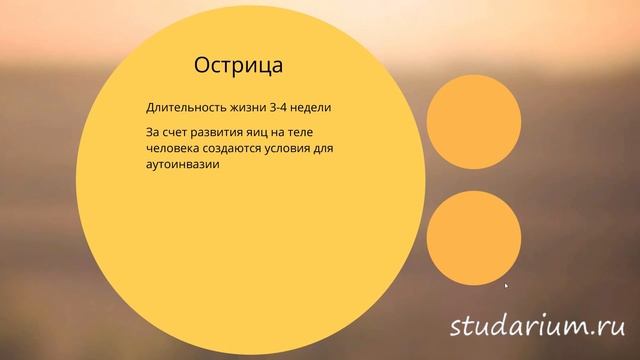 Острица

Длительность жизни 3-4 недели

За счет развития яиц на теле человека создаются условия для аутоинвазии

studarium.ru